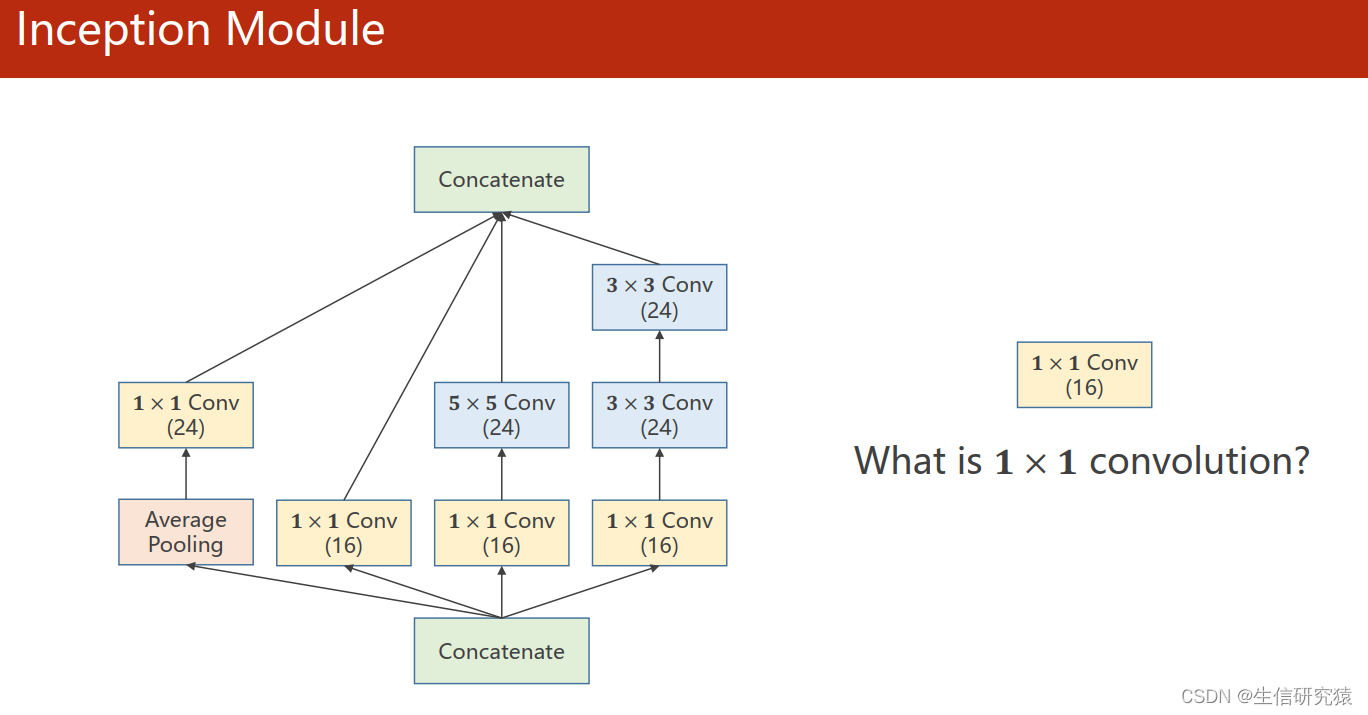 Inception Module

Concatenate

$3 \times 3$ Conv (24)

$1 \times 1$ Conv (24)

$5 \times 5$ Conv (24)

$3 \times 3$ Conv (24)

Average Pooling

$1 \times 1$ Conv (16)

$1 \times 1$ Conv (16)

$1 \times 1$ Conv (16)

Concatenate

$1 \times 1$ Conv (16)

What is $1 \times 1$ convolution?

CSDN @生信研究猿